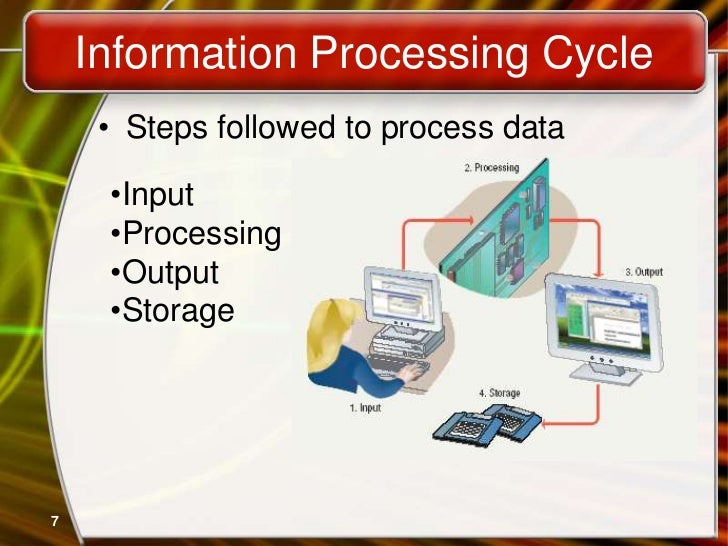 Information Processing Cycle

• Steps followed to process data

•Input
•Processing
•Output
•Storage

2. Processing

3. Output

4. Storage

1. Input

7